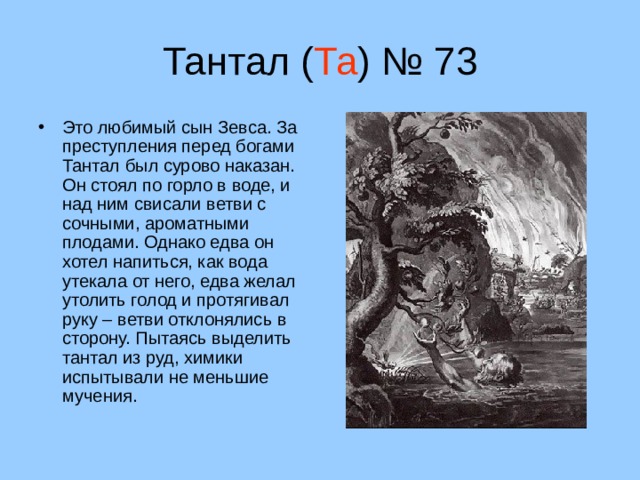 Тантал (Та) № 73

• Это любимый сын Зевса. За преступления перед богами Тантал был сурово наказан. Он стоял по горло в воде, и над ним свисали ветви с сочными, ароматными плодами. Однако едва он хотел напиться, как вода утекала от него, едва желал утолить голод и протягивал руку – ветви отклонялись в сторону. Пытаясь выделить тантал из руд, химики испытывали не меньшие мучения.